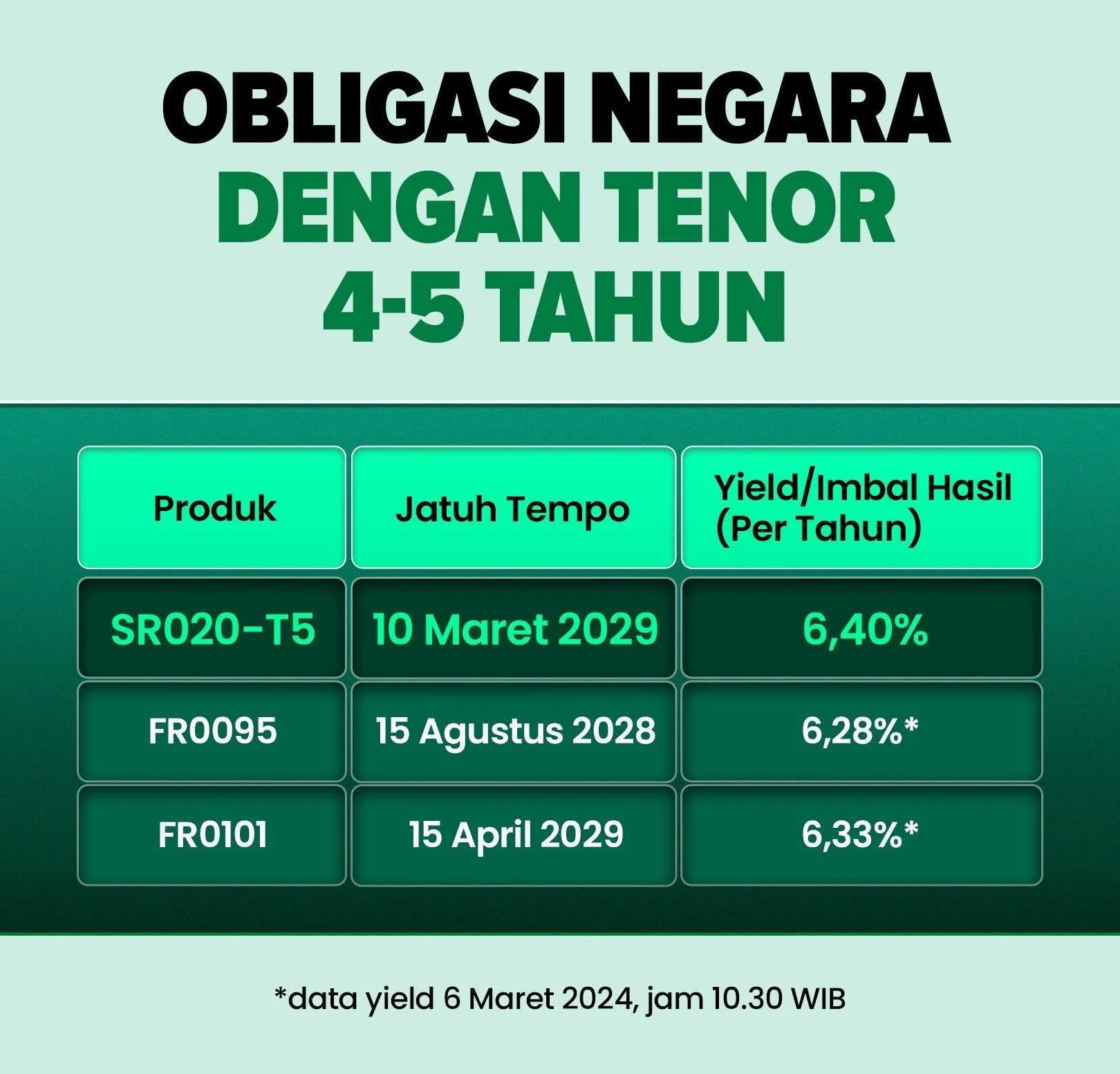 OBLIGASI NEGARA
DENGAN TENOR
4-5 TAHUN

| Produk | Jatuh Tempo | Yield/Imbal Hasil (Per Tahun) |
|---|---|---|
| SR020-T5 | 10 Maret 2029 | 6,40% |
| FR0095 | 15 Agustus 2028 | 6,28%* |
| FR0101 | 15 April 2029 | 6,33%* |

*data yield 6 Maret 2024, jam 10.30 WIB